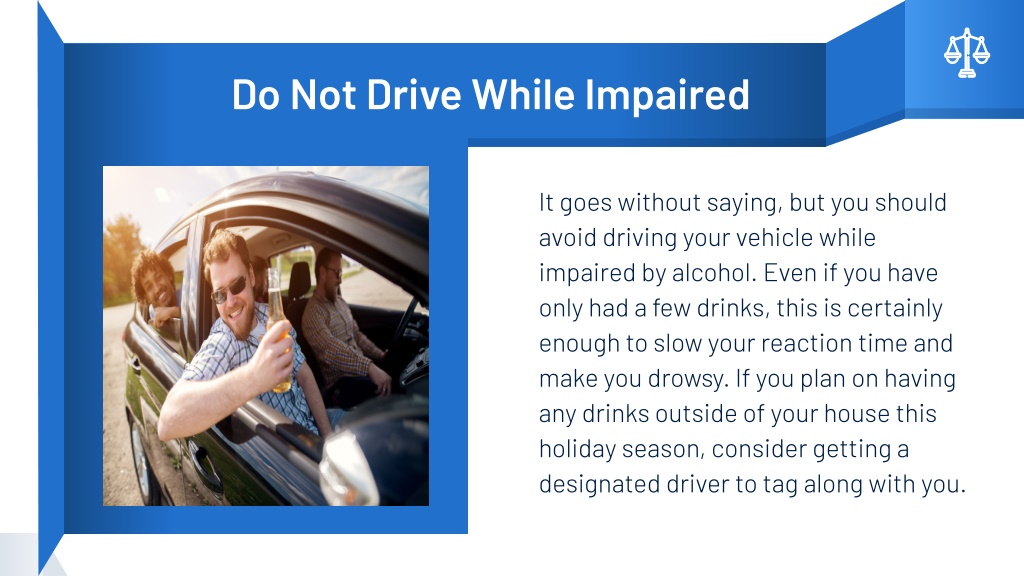 Do Not Drive While Impaired

It goes without saying, but you should avoid driving your vehicle while impaired by alcohol. Even if you have only had a few drinks, this is certainly enough to slow your reaction time and make you drowsy. If you plan on having any drinks outside of your house this holiday season, consider getting a designated driver to tag along with you.